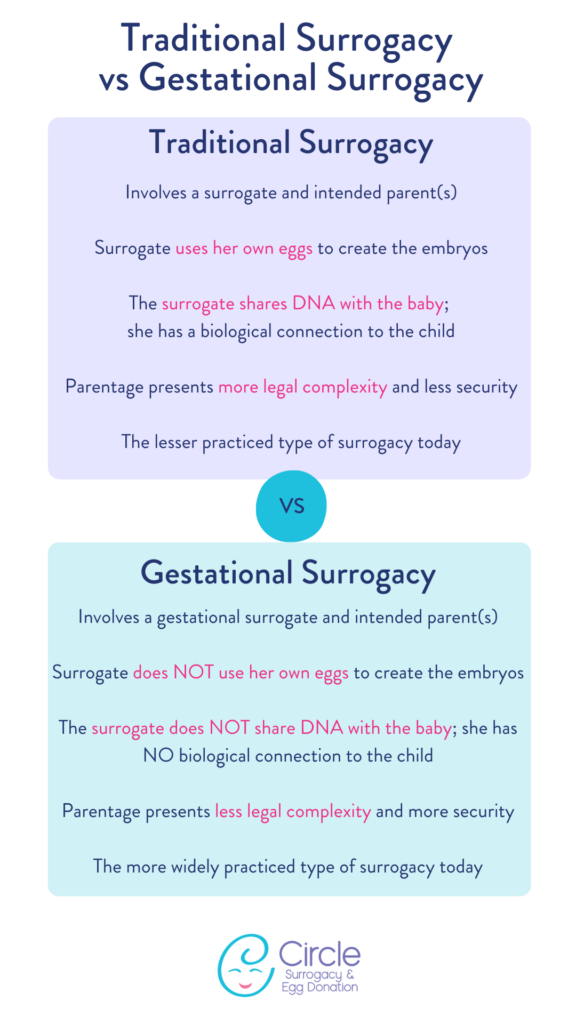 Traditional Surrogacy vs Gestational Surrogacy

Traditional Surrogacy

Involves a surrogate and intended parent(s)

Surrogate uses her own eggs to create the embryos

The surrogate shares DNA with the baby; she has a biological connection to the child

Parentage presents more legal complexity and less security

The lesser practiced type of surrogacy today

VS

Gestational Surrogacy

Involves a gestational surrogate and intended parent(s)

Surrogate does NOT use her own eggs to create the embryos

The surrogate does NOT share DNA with the baby; she has NO biological connection to the child

Parentage presents less legal complexity and more security

The more widely practiced type of surrogacy today

Circle Surrogacy & Egg Donation